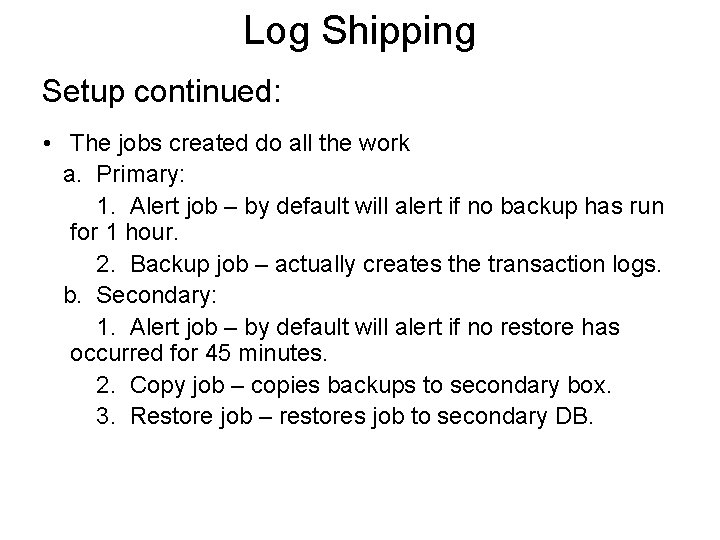 Log Shipping

Setup continued:

• The jobs created do all the work
a. Primary:
1. Alert job – by default will alert if no backup has run for 1 hour.
2. Backup job – actually creates the transaction logs.
b. Secondary:
1. Alert job – by default will alert if no restore has occurred for 45 minutes.
2. Copy job – copies backups to secondary box.
3. Restore job – restores job to secondary DB.